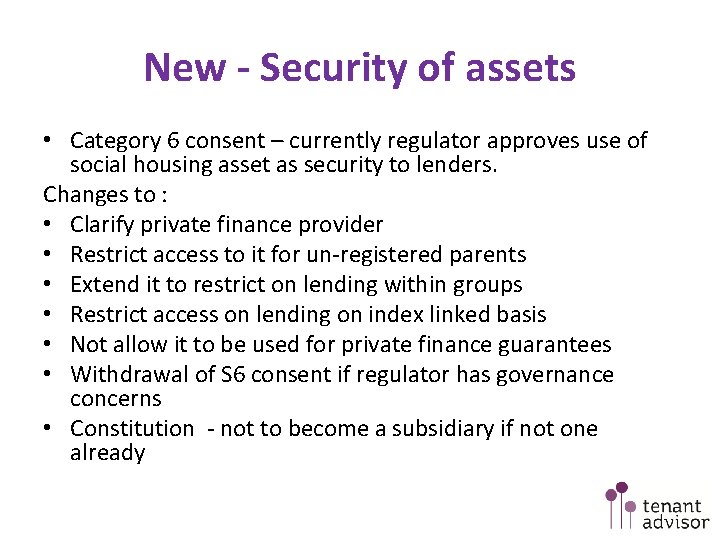 New - Security of assets

• Category 6 consent – currently regulator approves use of social housing asset as security to lenders.

Changes to :

• Clarify private finance provider
• Restrict access to it for un-registered parents
• Extend it to restrict on lending within groups
• Restrict access on lending on index linked basis
• Not allow it to be used for private finance guarantees
• Withdrawal of S6 consent if regulator has governance concerns
• Constitution - not to become a subsidiary if not one already

tenant advisor